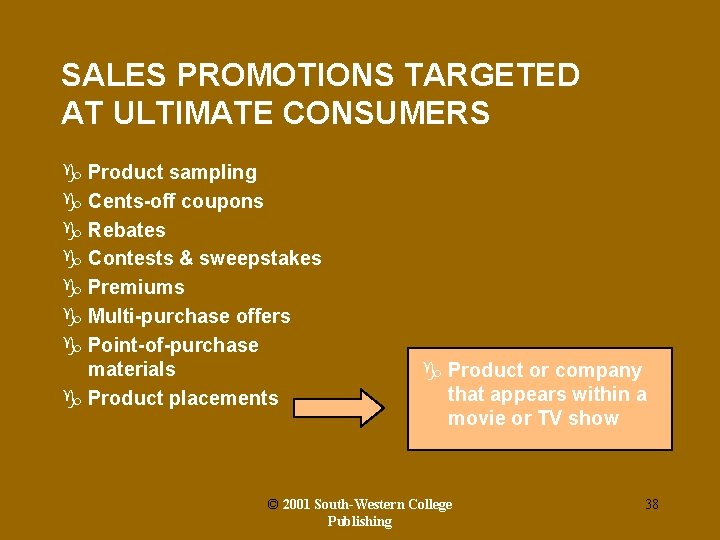 SALES PROMOTIONS TARGETED AT ULTIMATE CONSUMERS

- Product sampling
- Cents-off coupons
- Rebates
- Contests & sweepstakes
- Premiums
- Multi-purchase offers
- Point-of-purchase materials
- Product placements

- Product or company that appears within a movie or TV show

© 2001 South-Western College Publishing

38